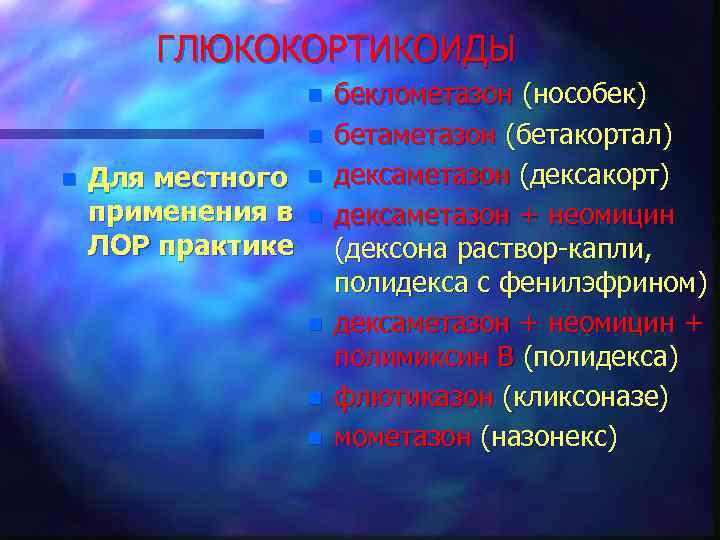 ГЛЮКОКОРТИКОИДЫ

Для местного применения в ЛОР практике

беклометазон (нособек)

бетаметазон (бетакортал)

дексаметазон (дексакорт)

дексаметазон + неомицин (дексона раствор-капли, полидекса с фенилэфрином)

дексаметазон + неомицин + полимиксин В (полидекса)

флютиказон (кликсоназе)

мометазон (назонекс)